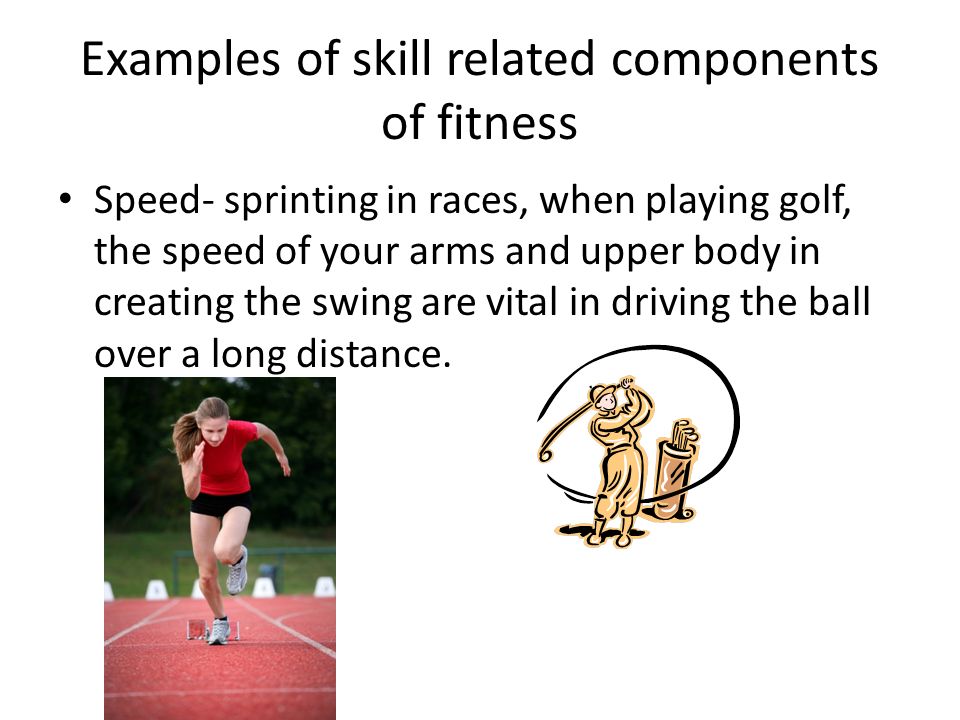 Examples of skill related components of fitness

• Speed- sprinting in races, when playing golf, the speed of your arms and upper body in creating the swing are vital in driving the ball over a long distance.